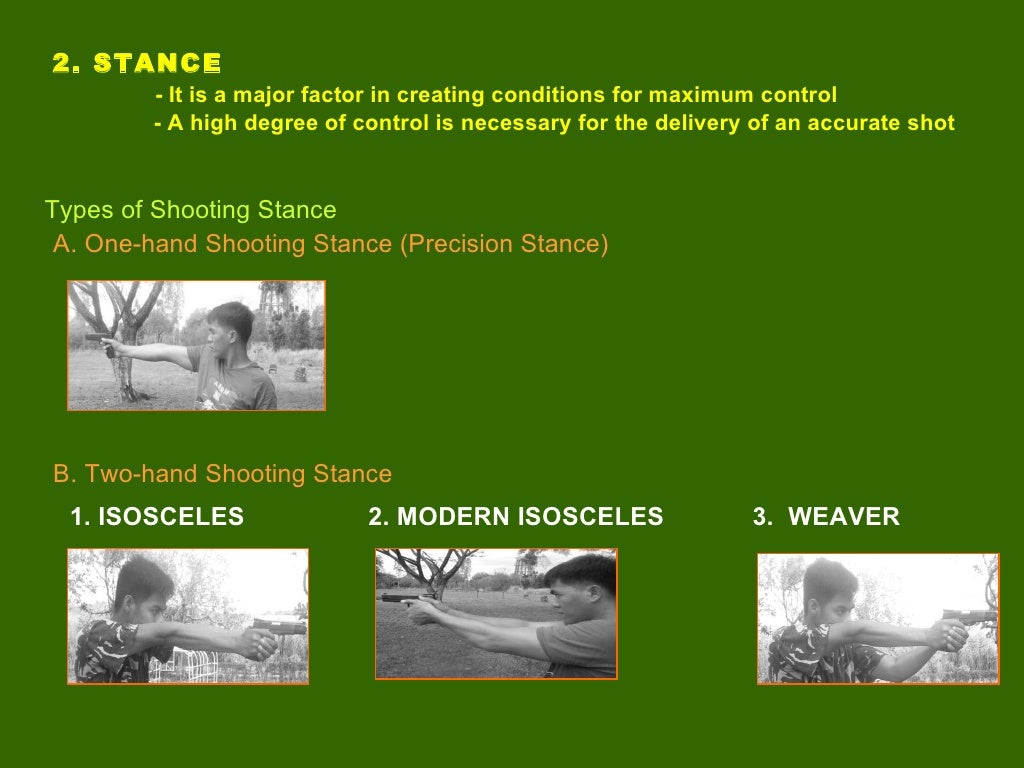 2. STANCE

- It is a major factor in creating conditions for maximum control
- A high degree of control is necessary for the delivery of an accurate shot

Types of Shooting Stance

A. One-hand Shooting Stance (Precision Stance)

B. Two-hand Shooting Stance

1. ISOSCELES

2. MODERN ISOSCELES

3. WEAVER